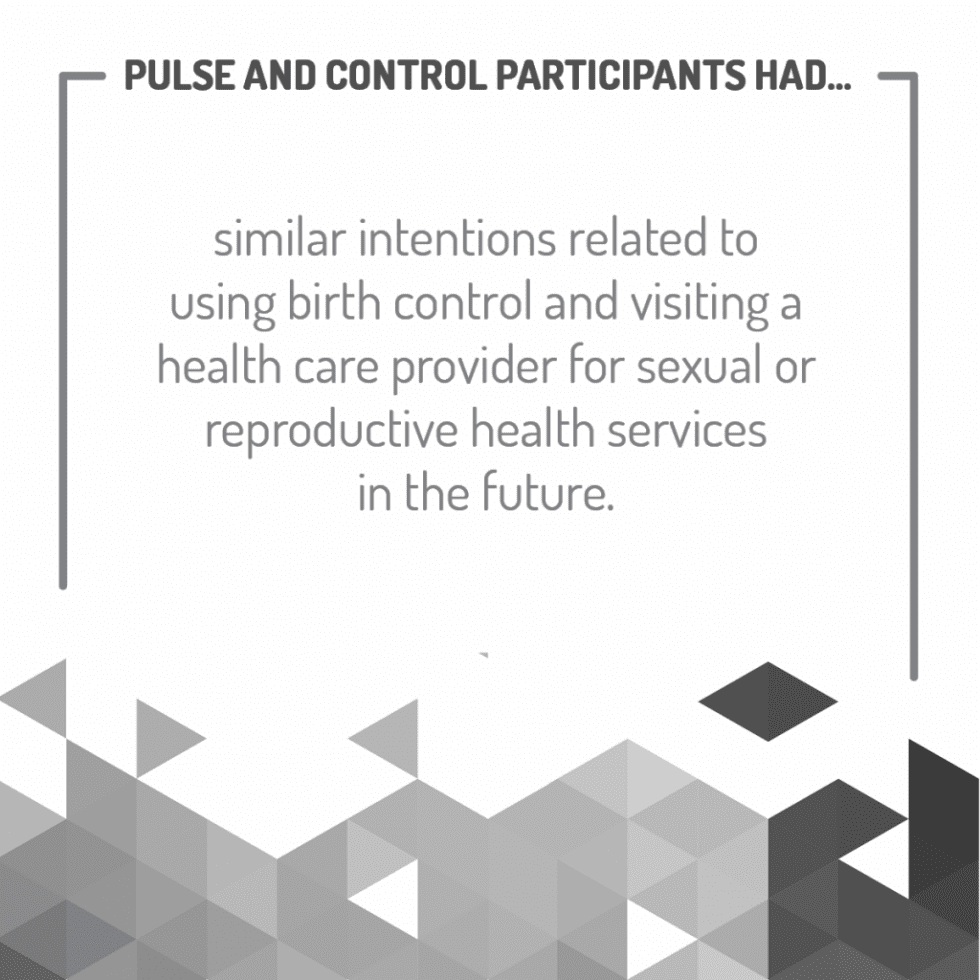 PULSE AND CONTROL PARTICIPANTS HAD...

similar intentions related to using birth control and visiting a health care provider for sexual or reproductive health services in the future.